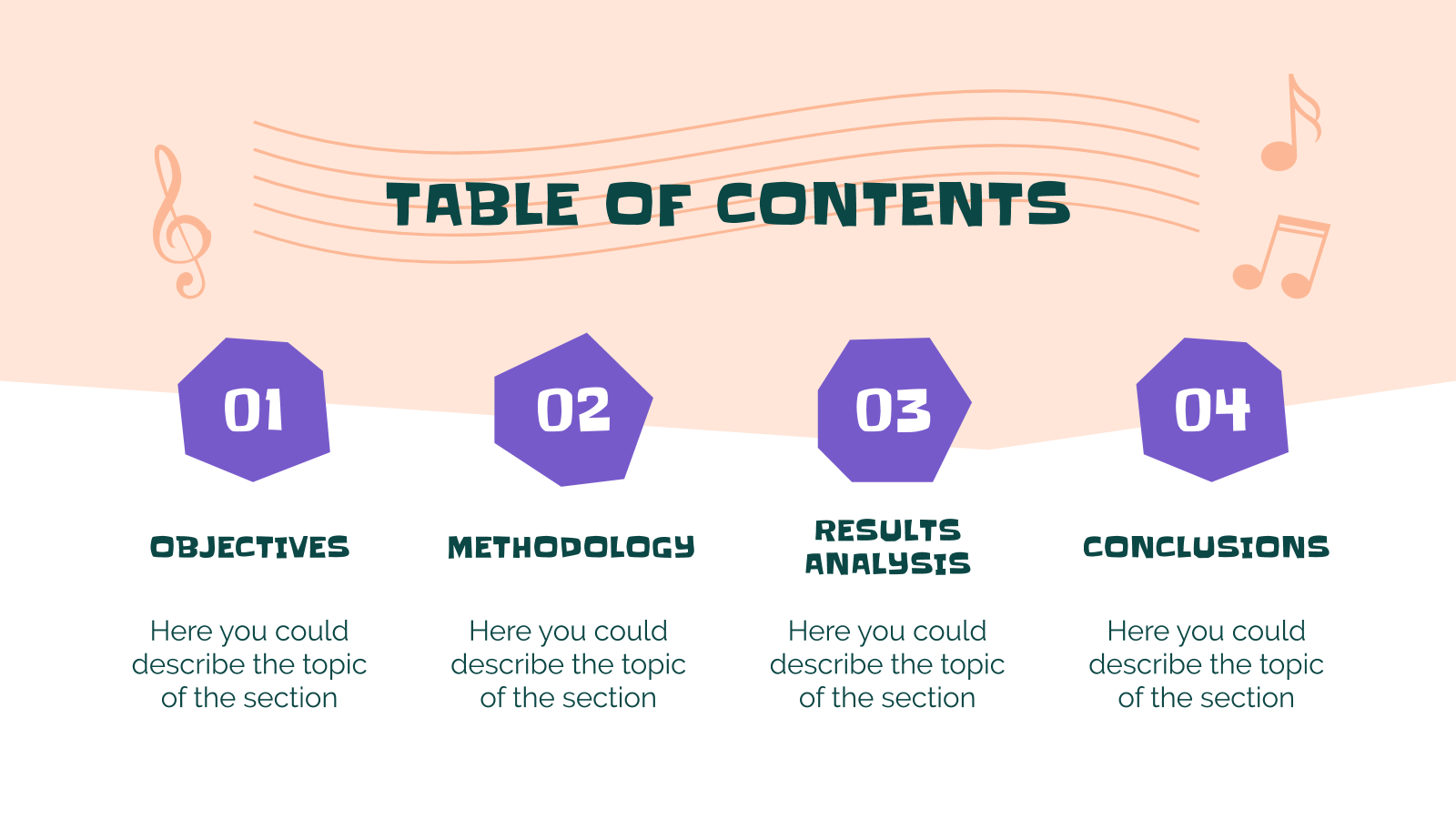 TABLE OF CONTENTS

01

OBJECTIVES

Here you could describe the topic of the section

02

METHODOLOGY

Here you could describe the topic of the section

03

RESULTS ANALYSIS

Here you could describe the topic of the section

04

CONCLUSIONS

Here you could describe the topic of the section